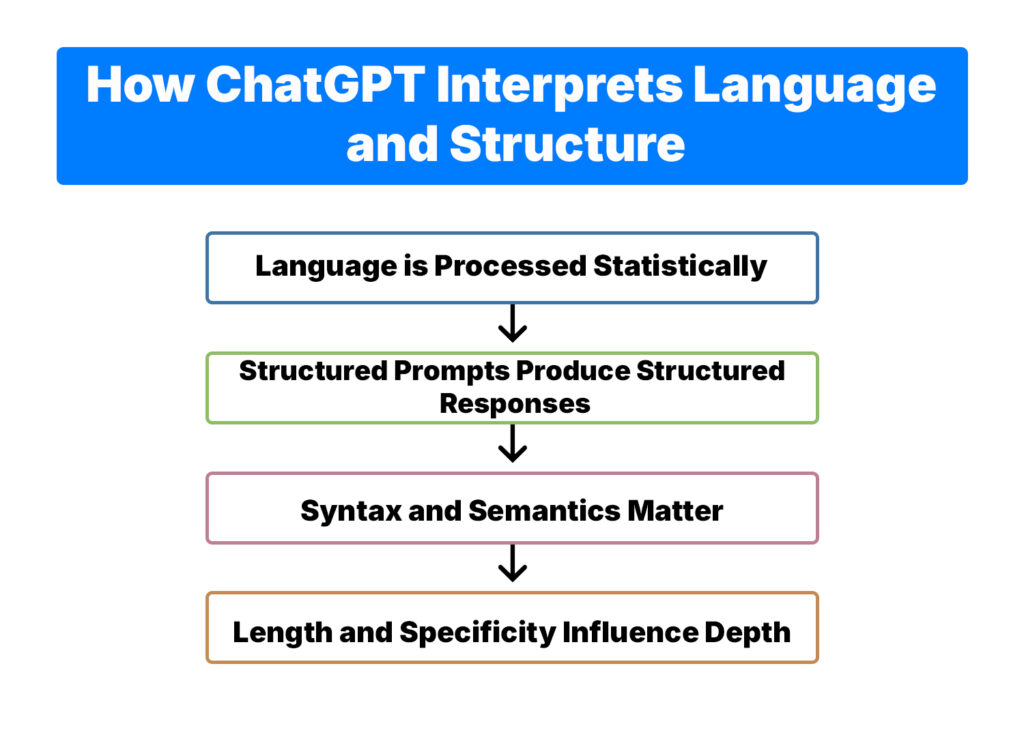 How ChatGPT Interprets Language and Structure

Language is Processed Statistically

Structured Prompts Produce Structured Responses

Syntax and Semantics Matter

Length and Specificity Influence Depth